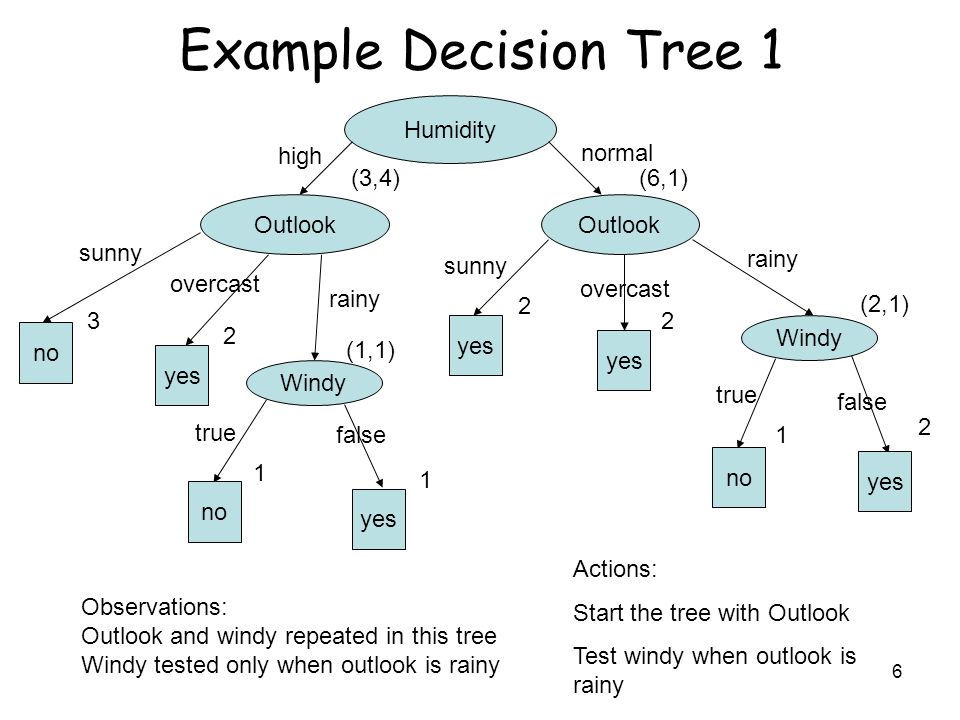 Example Decision Tree 1

Humidity

high

(3,4)

normal

(6,1)

Outlook

sunny

3

no

overcast

2

yes

rainy

(1,1)

Windy

true

1

no

false

1

yes

Outlook

sunny

2

yes

overcast

2

yes

rainy

(2,1)

Windy

true

1

no

false

2

yes

Observations:
Outlook and windy repeated in this tree
Windy tested only when outlook is rainy

Actions:

Start the tree with Outlook

Test windy when outlook is rainy

6